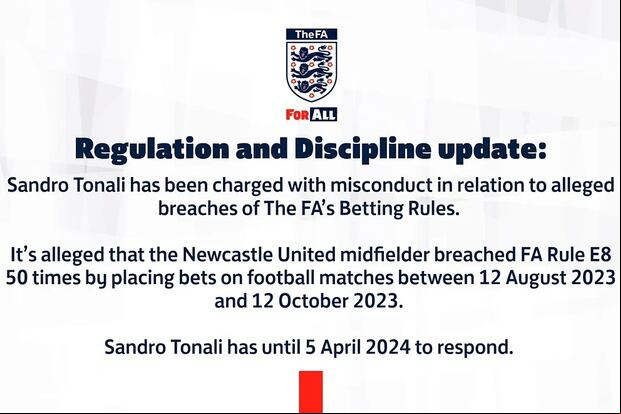 TheFA

FOR ALL

Regulation and Discipline update:

Sandro Tonali has been charged with misconduct in relation to alleged breaches of The FA's Betting Rules.

It's alleged that the Newcastle United midfielder breached FA Rule E8 50 times by placing bets on football matches between 12 August 2023 and 12 October 2023.

Sandro Tonali has until 5 April 2024 to respond.